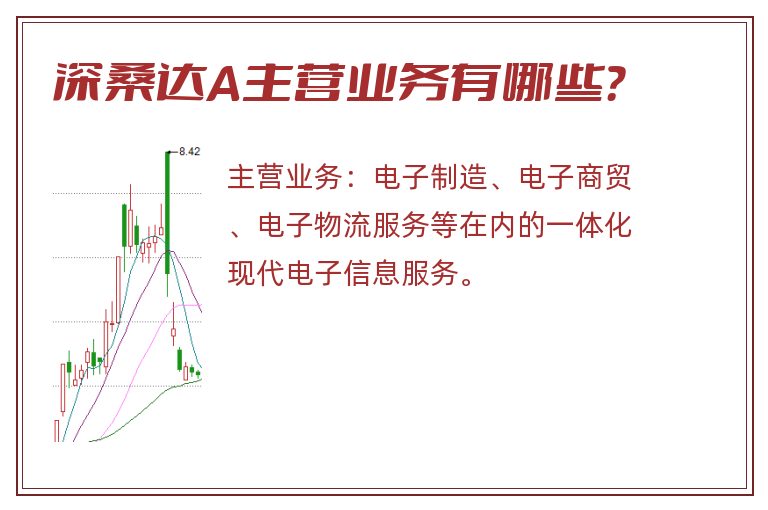 深桑达A主营业务有哪些？

8.42

主营业务：电子制造、电子商贸、电子物流服务等在内的一体化现代电子信息服务。